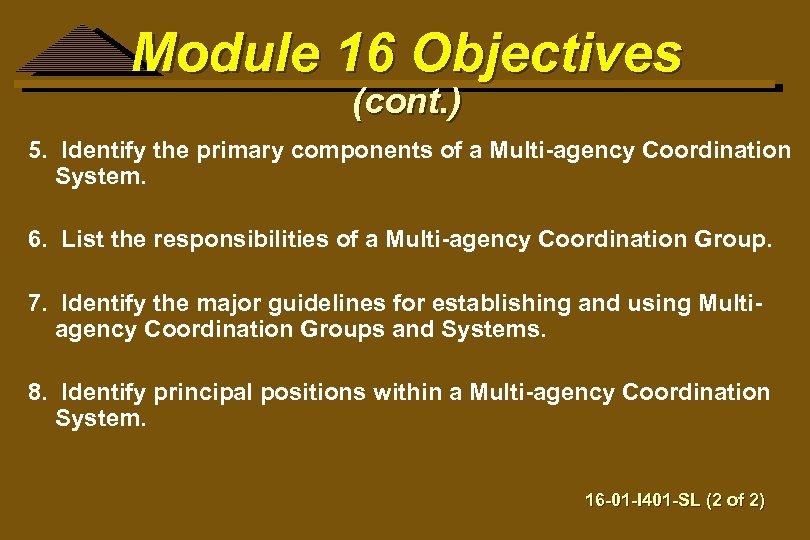 Module 16 Objectives
(cont.)

5. Identify the primary components of a Multi-agency Coordination System.

6. List the responsibilities of a Multi-agency Coordination Group.

7. Identify the major guidelines for establishing and using Multi-agency Coordination Groups and Systems.

8. Identify principal positions within a Multi-agency Coordination System.

16-01-I401-SL (2 of 2)